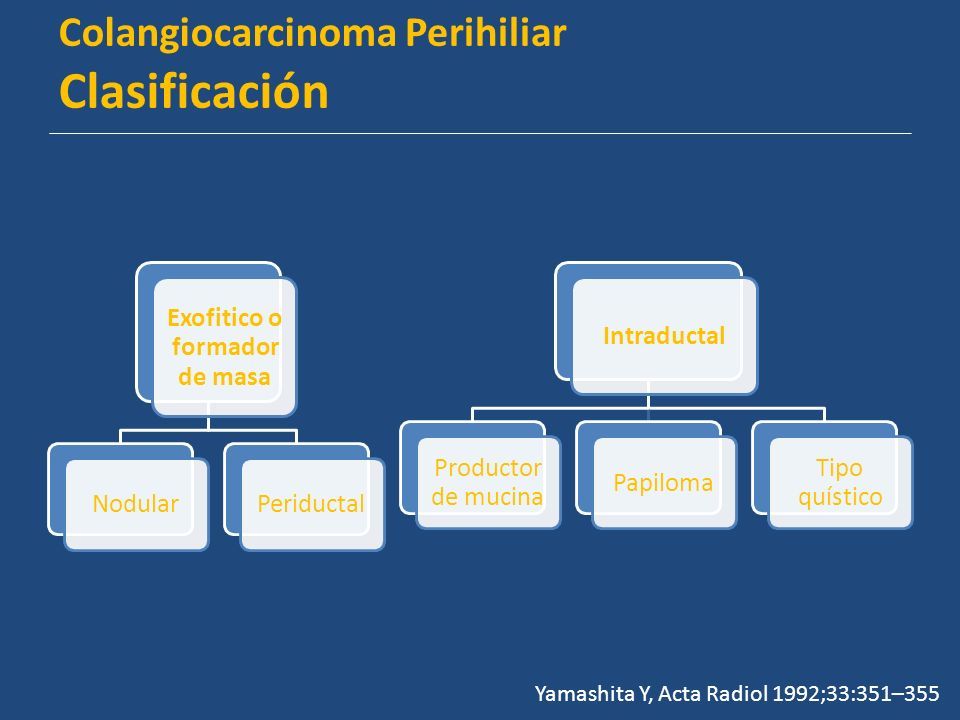 Colangiocarcinoma Perihiliar
Clasificación

Exofitico o formador de masa

Nodular

Periductal

Intraductal

Productor de mucina

Papiloma

Tipo quístico

Yamashita Y, Acta Radiol 1992;33:351–355